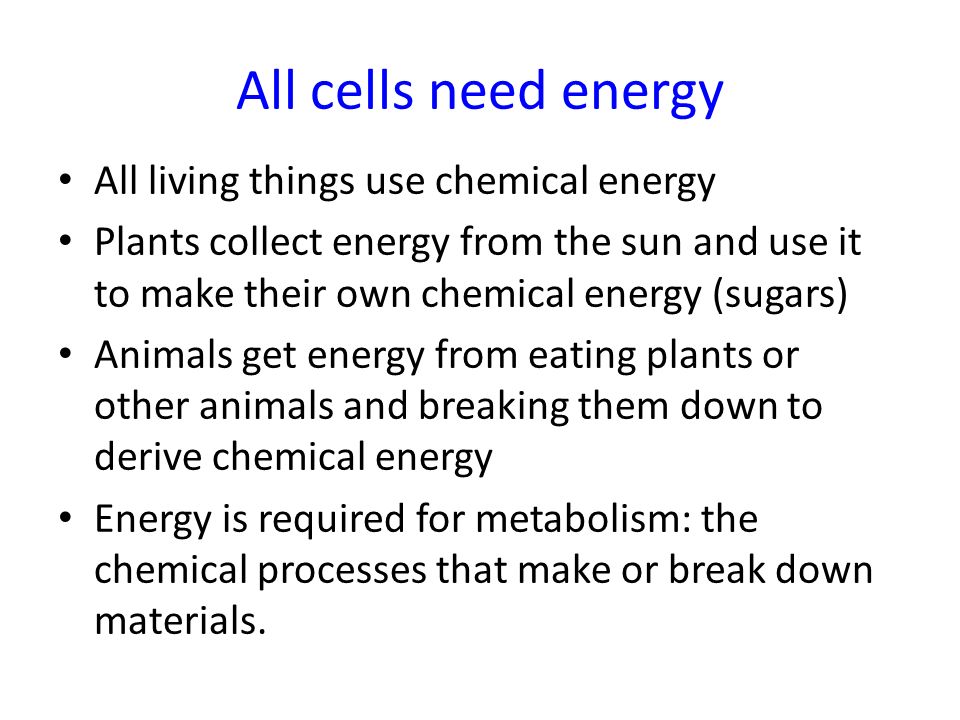 All cells need energy

• All living things use chemical energy
• Plants collect energy from the sun and use it to make their own chemical energy (sugars)
• Animals get energy from eating plants or other animals and breaking them down to derive chemical energy
• Energy is required for metabolism: the chemical processes that make or break down materials.